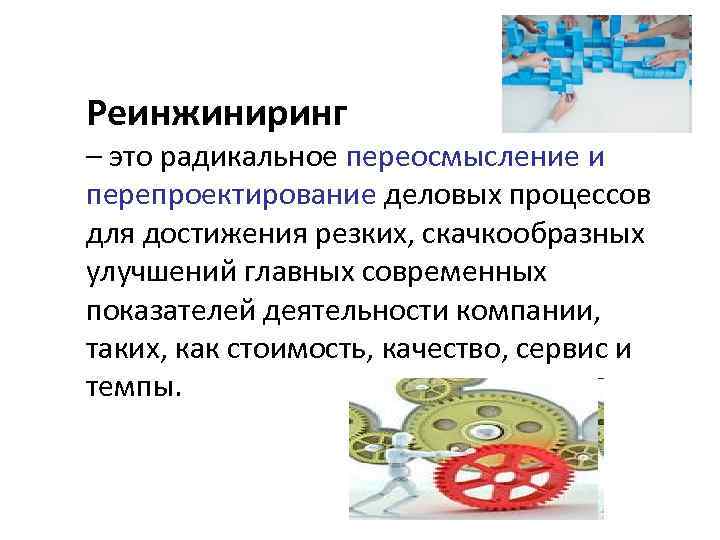 Реинжиниринг
– это радикальное переосмысление и перепроектирование деловых процессов для достижения резких, скачкообразных улучшений главных современных показателей деятельности компании, таких, как стоимость, качество, сервис и темпы.